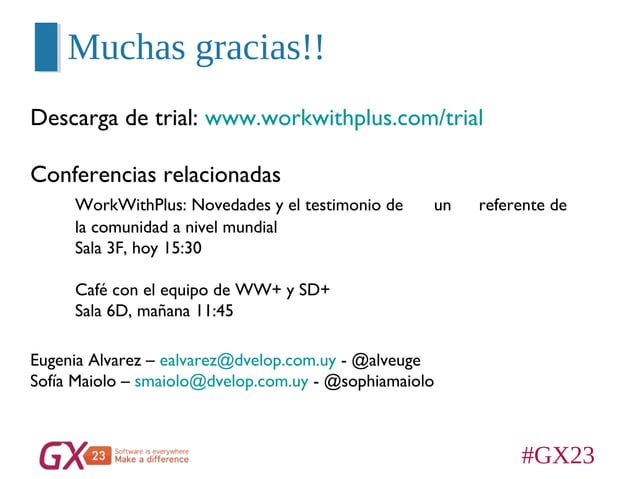 Muchas gracias!!

Descarga de trial: www.workwithplus.com/trial

Conferencias relacionadas

WorkWithPlus: Novedades y el testimonio de un referente de la comunidad a nivel mundial
Sala 3F, hoy 15:30

Café con el equipo de WW+ y SD+
Sala 6D, mañana 11:45

Eugenia Alvarez – ealvarez@dvelop.com.uy - @alveuge
Sofía Maiolo – smaiolo@dvelop.com.uy - @sophiamaiolo

GX 23 Software is everywhere Make a difference

#GX23